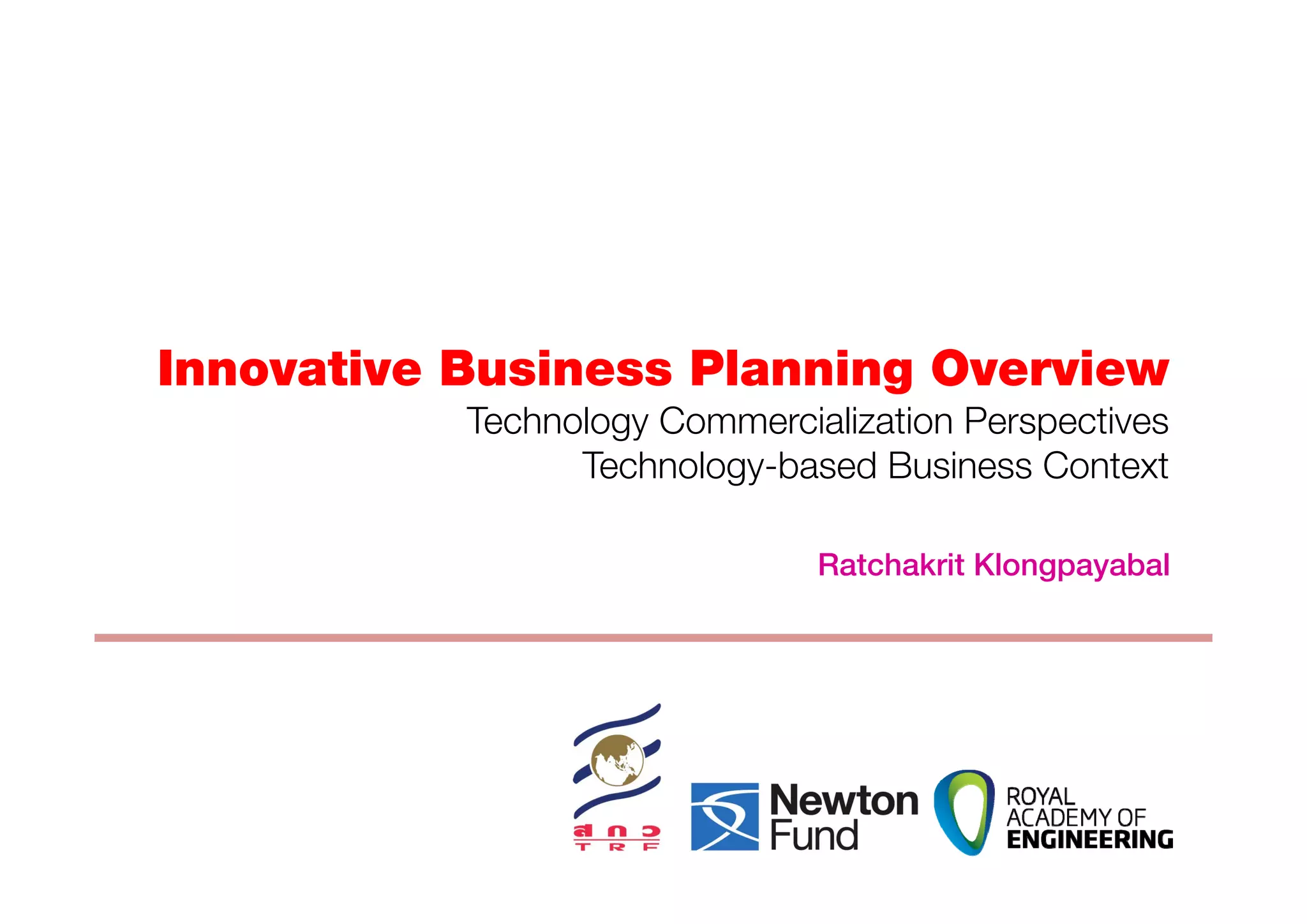 Innovative Business Planning Overview
Technology Commercialization Perspectives
Technology-based Business Context

Ratchakrit Klongpayabal

สกว
TRF

Newton Fund

ROYAL ACADEMY OF ENGINEERING